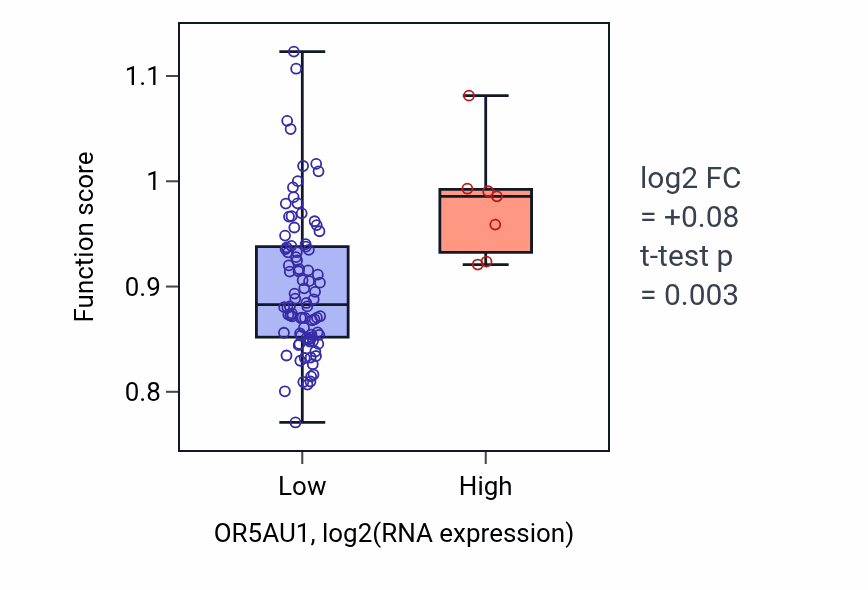 Function score

1.1
1
0.9
0.8

Low
High

OR5AU1, log2(RNA expression)

log2 FC
= +0.08
t-test p
= 0.003